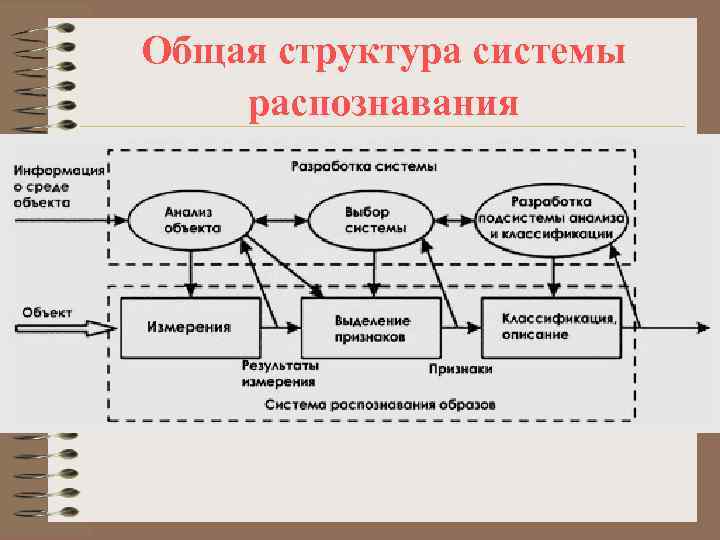 Общая структура системы распознавания

Информация о среде объекта

Разработка системы

Анализ объекта

Выбор системы

Разработка подсистемы анализа и классификации

Объект

Измерения

Выделение признаков

Классификация, описание

Результаты измерения

Признаки

Система распознавания образов